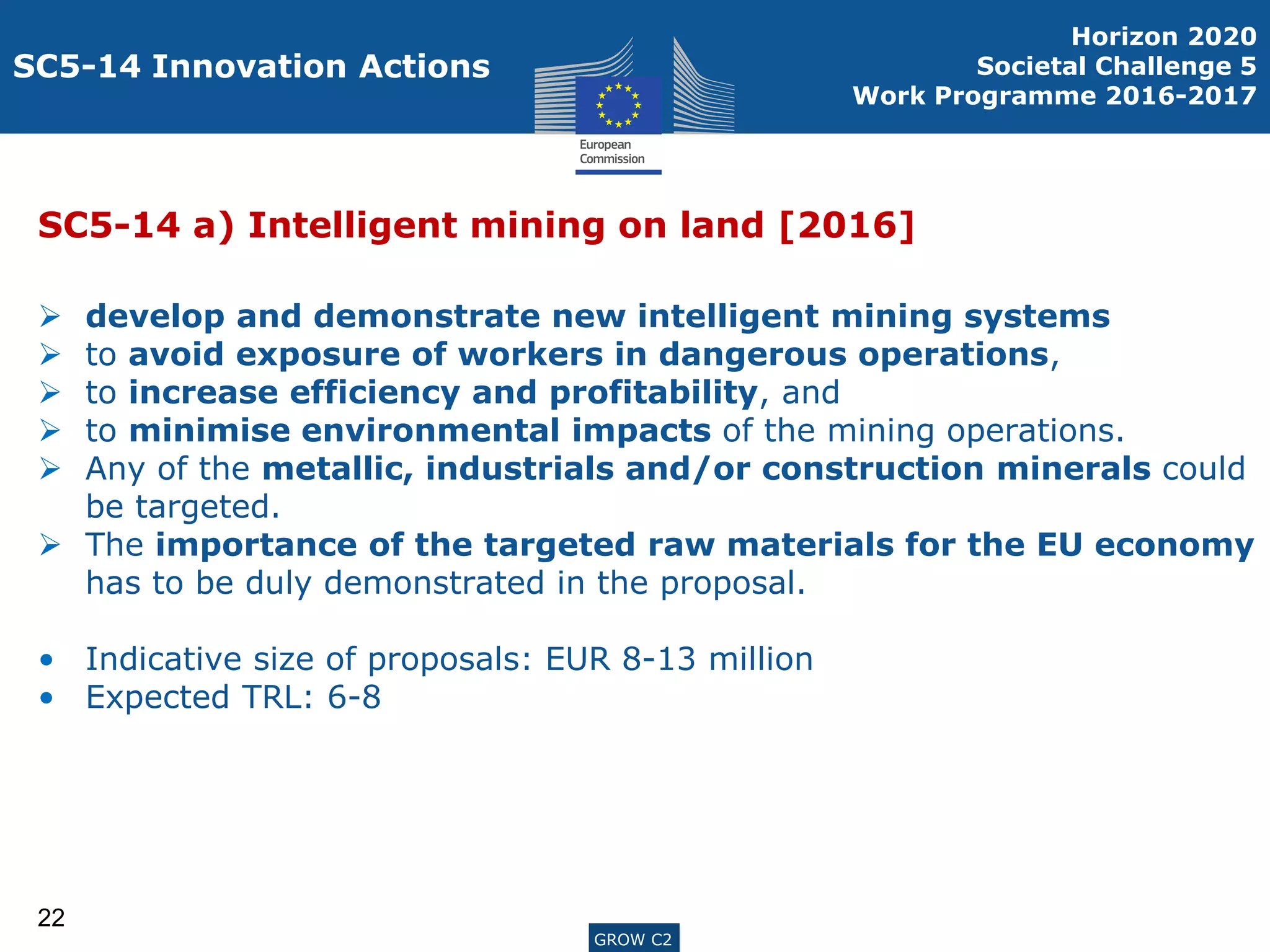 SC5-14 Innovation Actions

European Commission

Horizon 2020
Societal Challenge 5
Work Programme 2016-2017

SC5-14 a) Intelligent mining on land [2016]

➢ develop and demonstrate new intelligent mining systems
➢ to avoid exposure of workers in dangerous operations,
➢ to increase efficiency and profitability, and
➢ to minimise environmental impacts of the mining operations.
➢ Any of the metallic, industrials and/or construction minerals could be targeted.
➢ The importance of the targeted raw materials for the EU economy has to be duly demonstrated in the proposal.

• Indicative size of proposals: EUR 8-13 million
• Expected TRL: 6-8

22

GROW C2